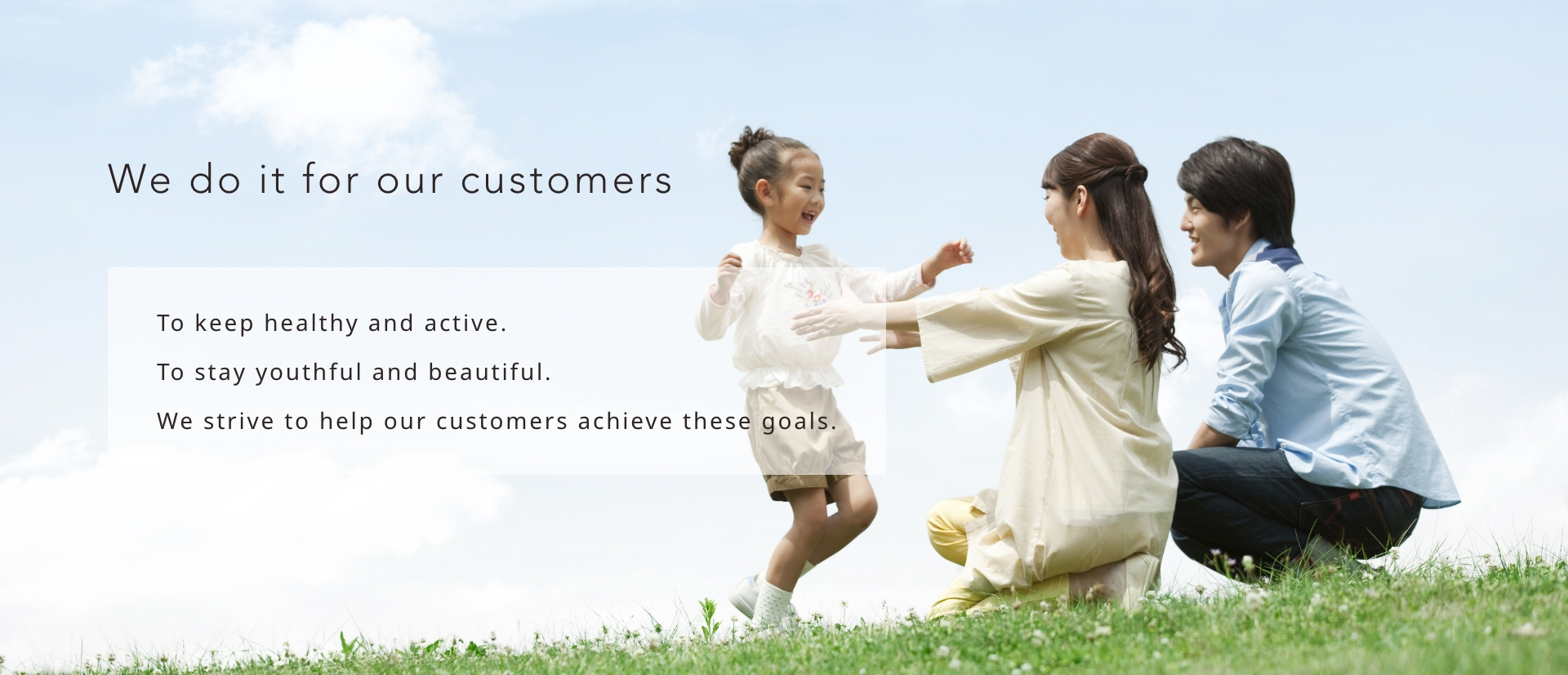 We do it for our customers

To keep healthy and active.

To stay youthful and beautiful.

We strive to help our customers achieve these goals.